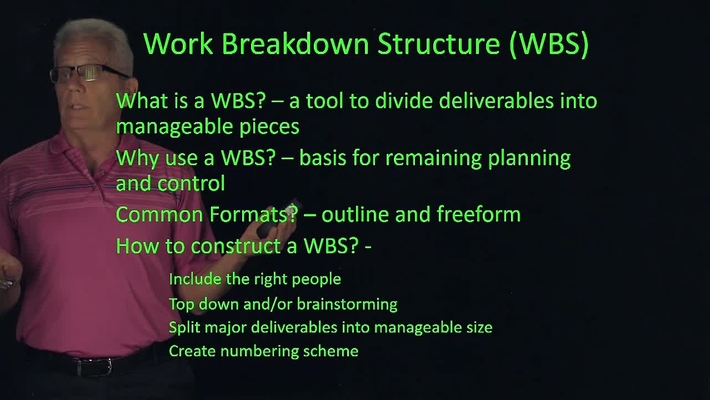 Work Breakdown Structure (WBS)

What is a WBS? – a tool to divide deliverables into manageable pieces

Why use a WBS? – basis for remaining planning and control

Common Formats? – outline and freeform

How to construct a WBS? -

Include the right people

Top down and/or brainstorming

Split major deliverables into manageable size

Create numbering scheme